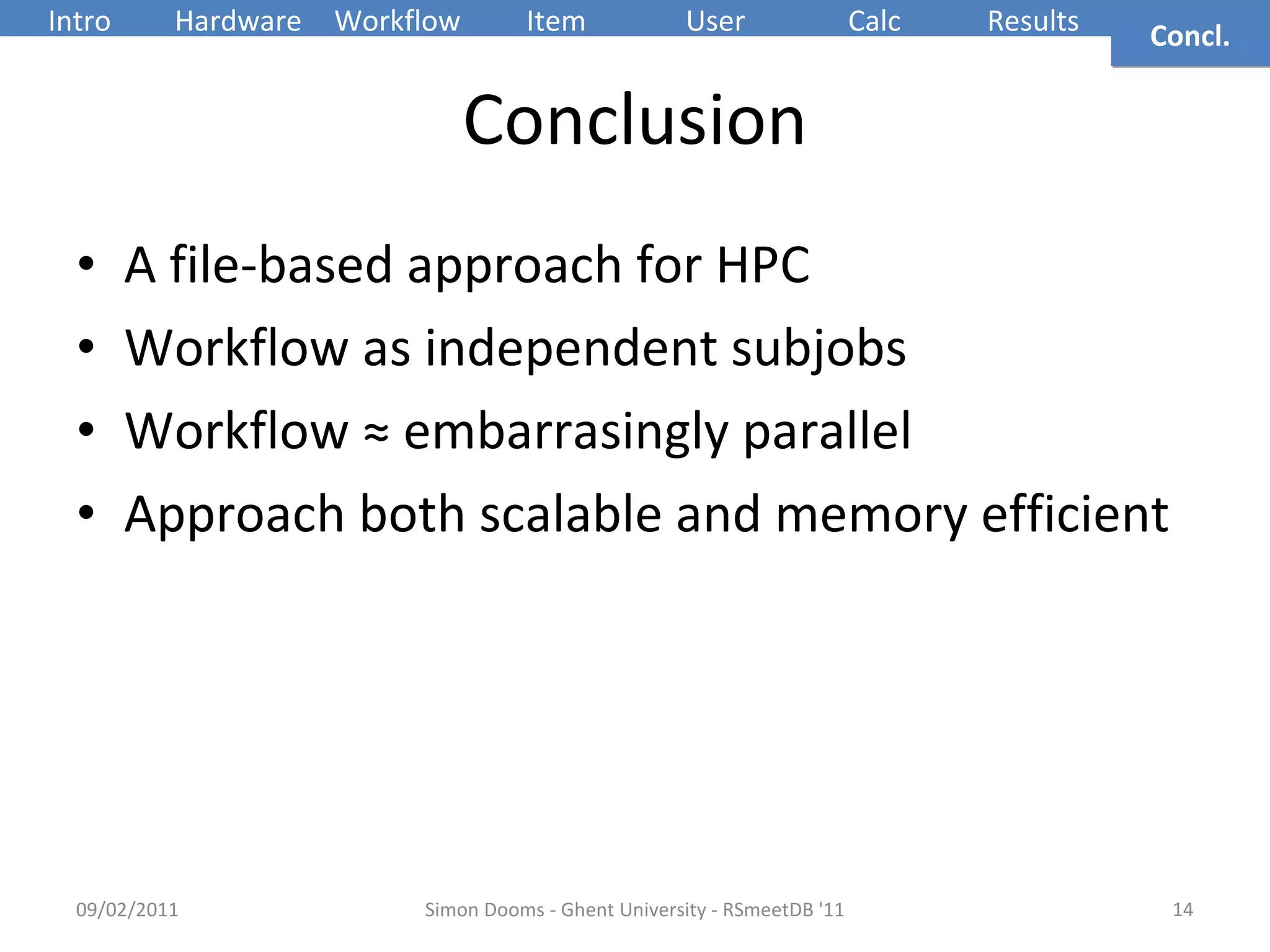 Intro Hardware Workflow Item User Calc Results Concl.

Conclusion

• A file-based approach for HPC
• Workflow as independent subjobs
• Workflow ≈ embarrasingly parallel
• Approach both scalable and memory efficient

09/02/2011 Simon Dooms - Ghent University - RSmeetDB '11 14